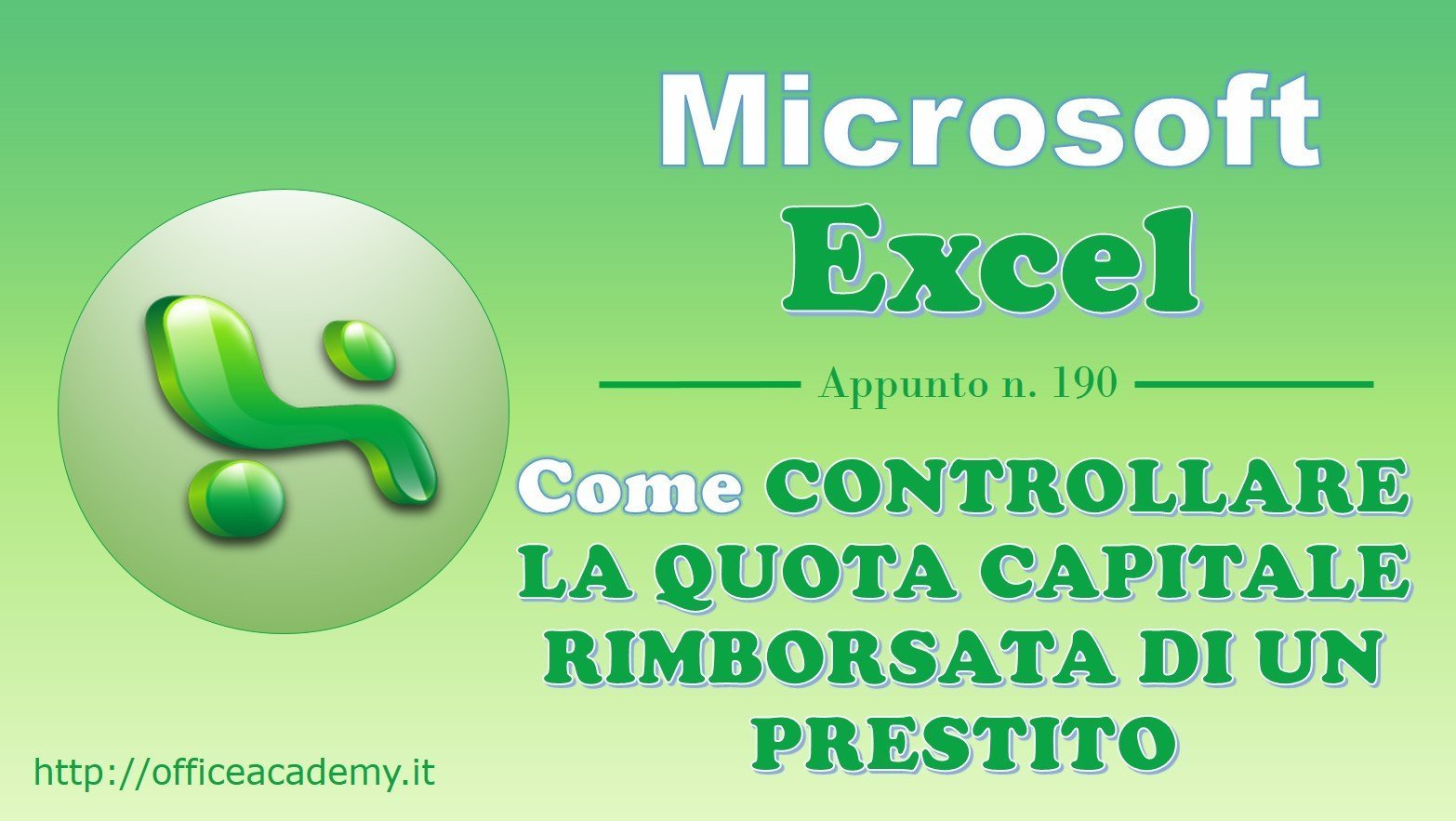 Microsoft
Excel

Appunto n. 190

Come CONTROLLARE LA QUOTA CAPITALE RIMBORSATA DI UN PRESTITO

http://officeacademy.it